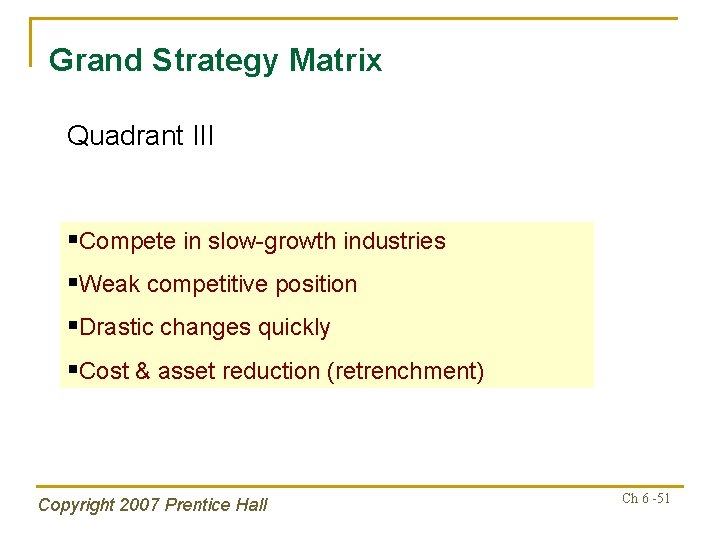 Grand Strategy Matrix

Quadrant III

▪Compete in slow-growth industries
▪Weak competitive position
▪Drastic changes quickly
▪Cost & asset reduction (retrenchment)

Copyright 2007 Prentice Hall

Ch 6 -51